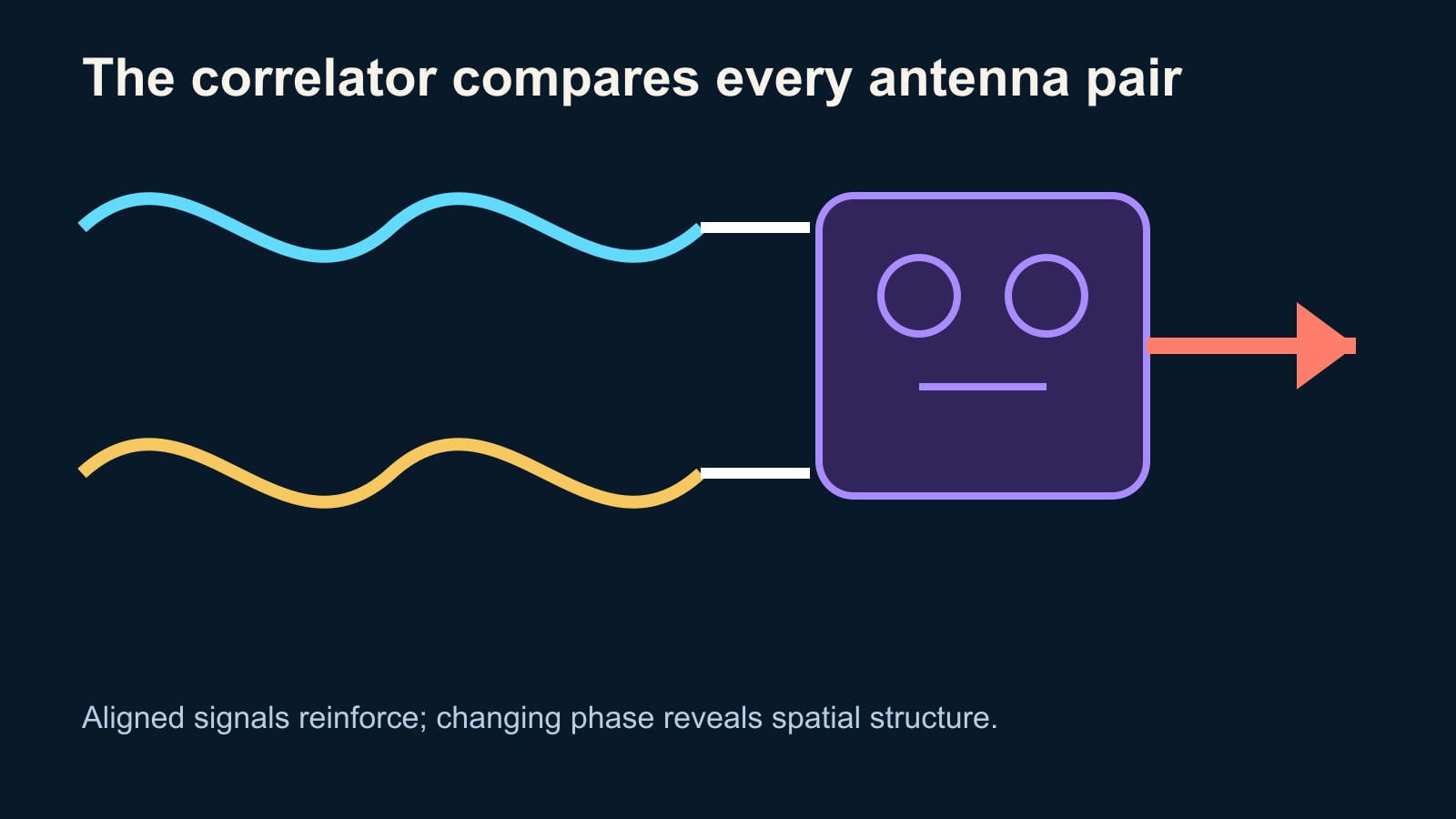 The correlator compares every antenna pair

Aligned signals reinforce; changing phase reveals spatial structure.